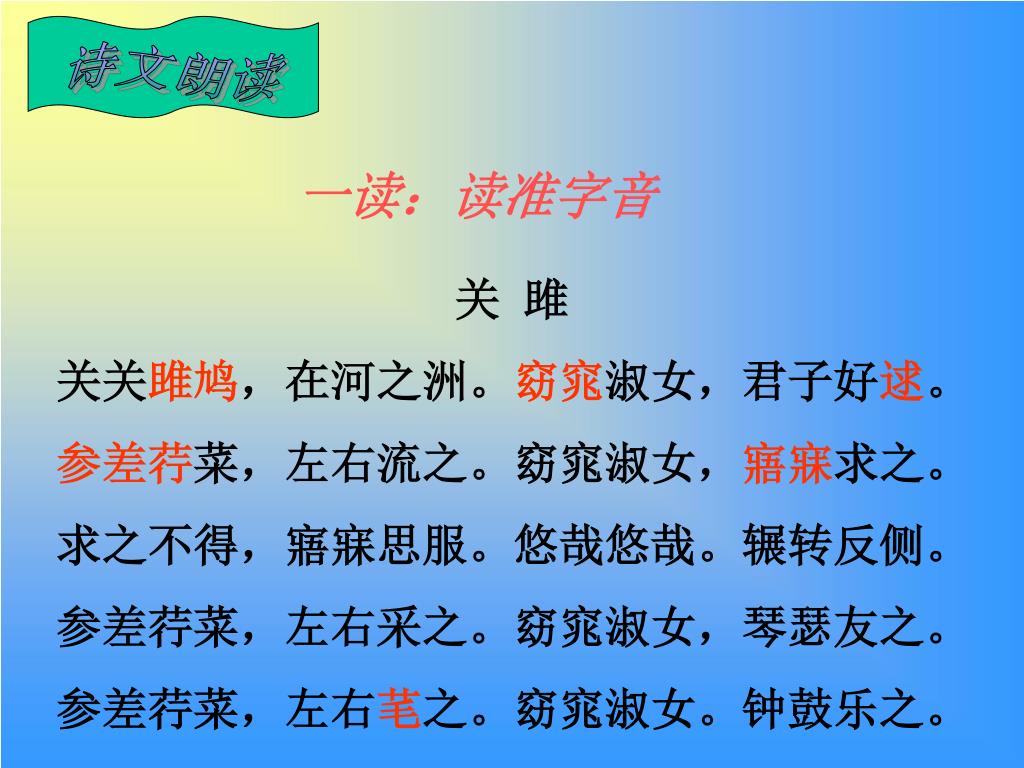 诗文朗读

一读：读准字音

关 雎

关关雎鸠，在河之洲。窈窕淑女，君子好逑。

参差荇菜，左右流之。窈窕淑女，寤寐求之。

求之不得，寤寐思服。悠哉悠哉。辗转反侧。

参差荇菜，左右采之。窈窕淑女，琴瑟友之。

参差荇菜，左右芼之。窈窕淑女。钟鼓乐之。